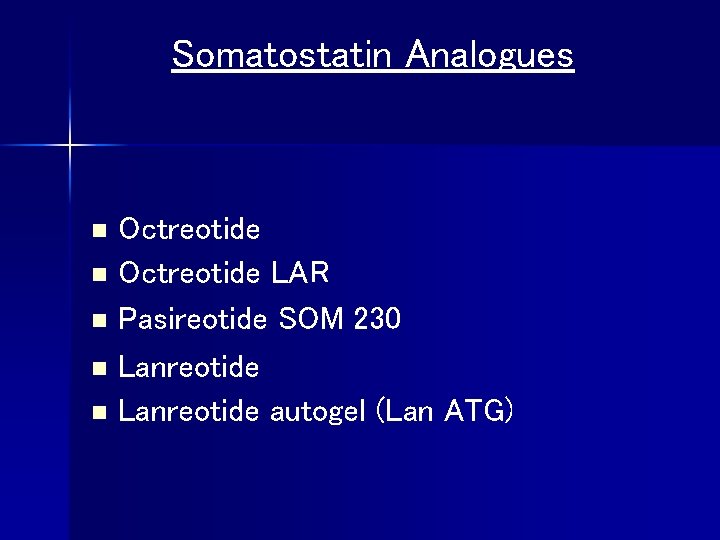 Somatostatin Analogues

- Octreotide
- Octreotide LAR
- Pasireotide SOM 230
- Lanreotide
- Lanreotide autogel (Lan ATG)